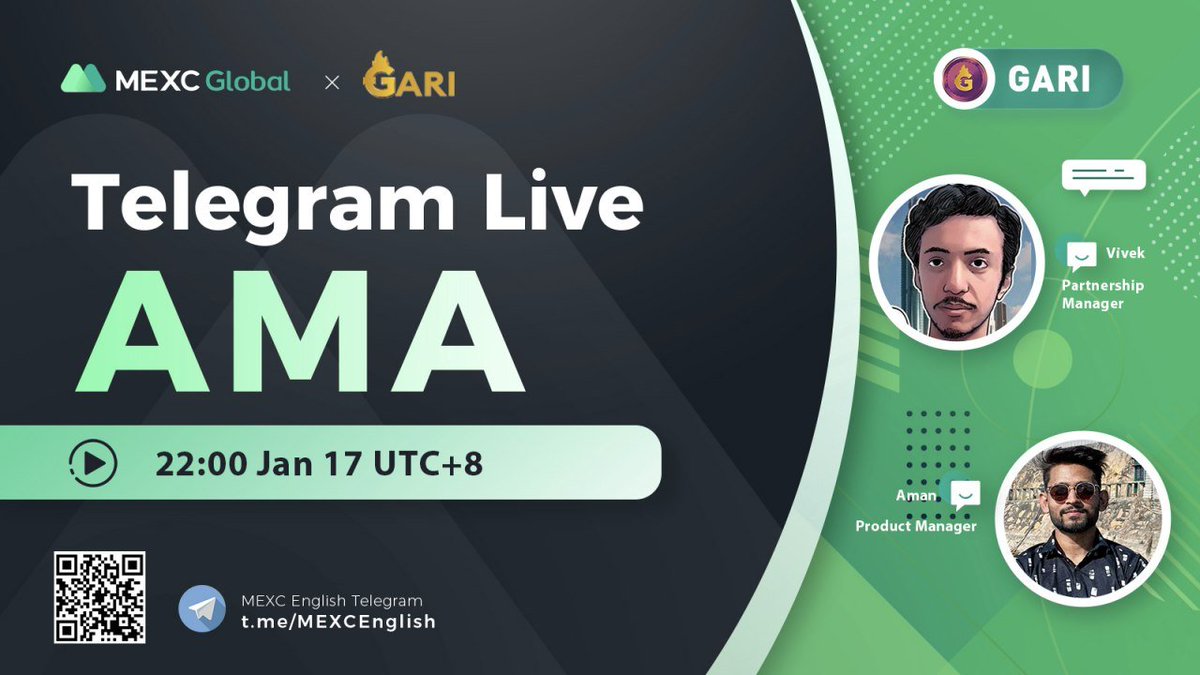 MEXC Global × GARI

Telegram Live

AMA

22:00 Jan 17 UTC+8

MEXC English Telegram
t.me/MEXCEnglish

GARI

Vivek
Partnership Manager

Aman
Product Manager